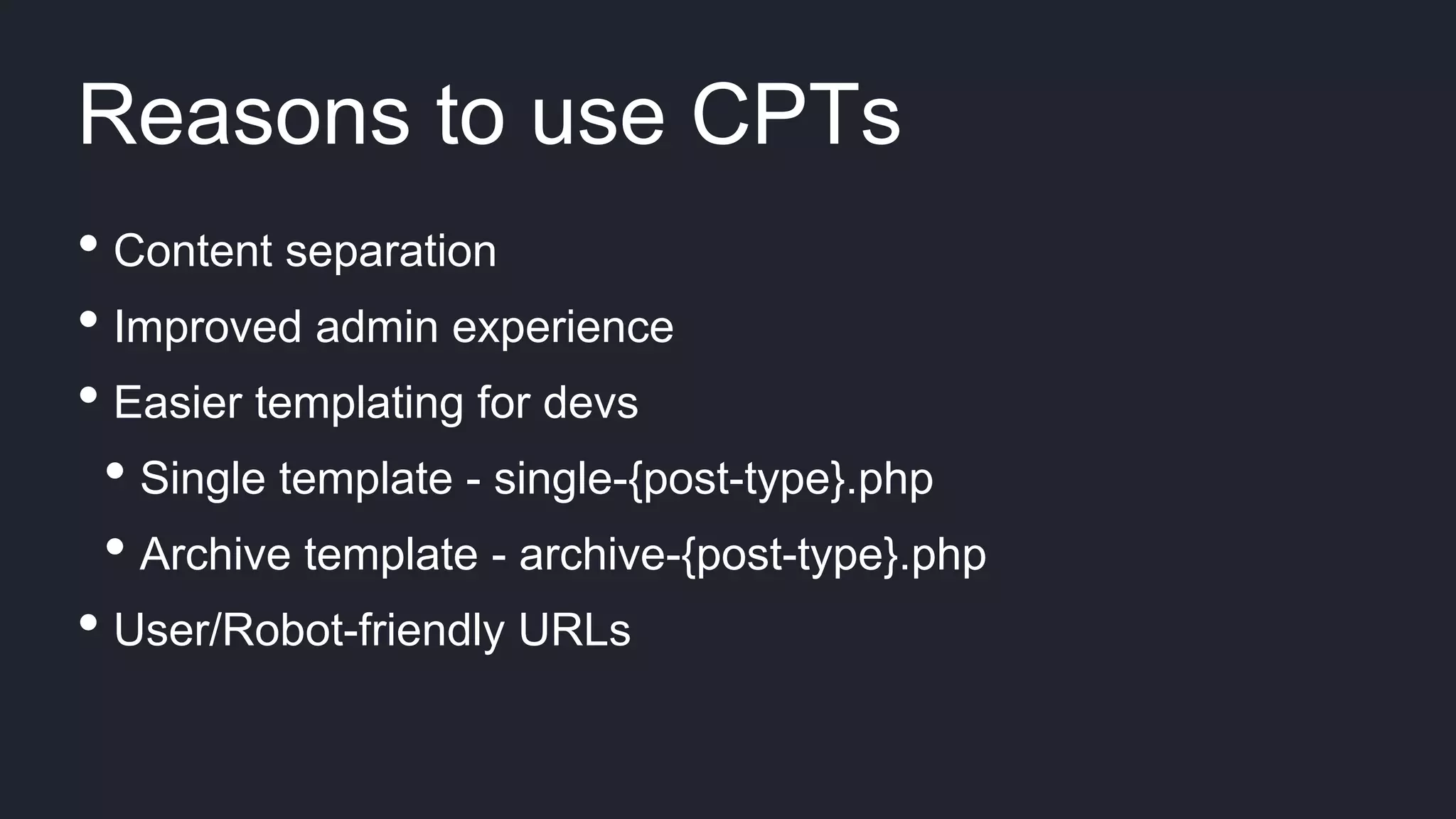 Reasons to use CPTs

• Content separation
• Improved admin experience
• Easier templating for devs
  • Single template - single-{post-type}.php
  • Archive template - archive-{post-type}.php
• User/Robot-friendly URLs